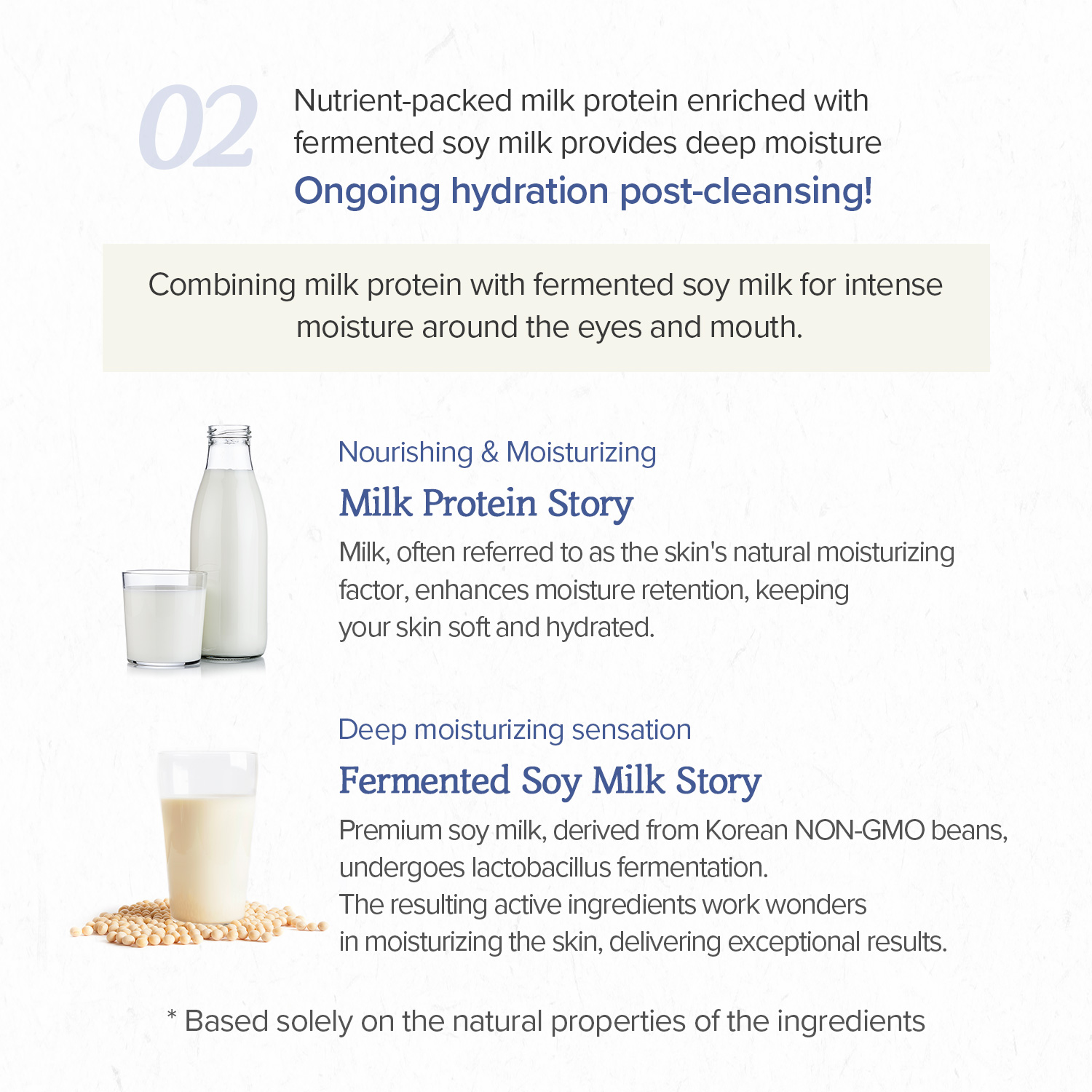 02

Nutrient-packed milk protein enriched with fermented soy milk provides deep moisture

Ongoing hydration post-cleansing!

Combining milk protein with fermented soy milk for intense moisture around the eyes and mouth.

Nourishing & Moisturizing

Milk Protein Story

Milk, often referred to as the skin's natural moisturizing factor, enhances moisture retention, keeping your skin soft and hydrated.

Deep moisturizing sensation

Fermented Soy Milk Story

Premium soy milk, derived from Korean NON-GMO beans, undergoes lactobacillus fermentation.
The resulting active ingredients work wonders in moisturizing the skin, delivering exceptional results.

* Based solely on the natural properties of the ingredients